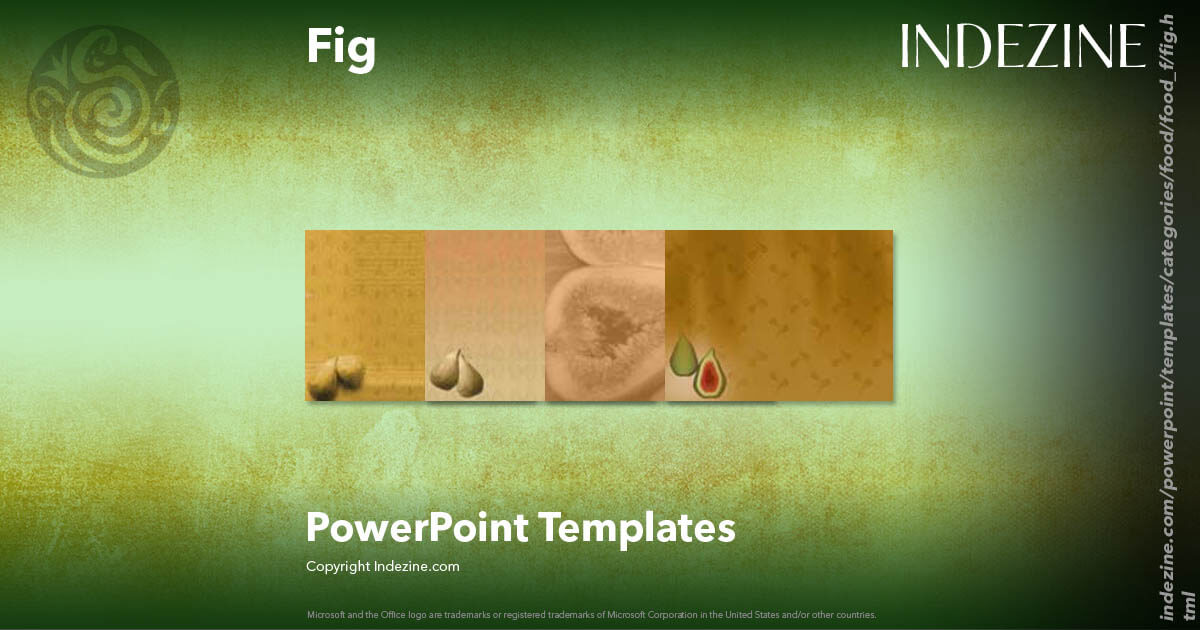 Fig

INDEZINE

PowerPoint Templates

Copyright Indezine.com

Microsoft and the Office logo are trademarks or registered trademarks of Microsoft Corporation in the United States and/or other countries.

indezine.com/powerpoint/templates/categories/food/food_f/fig.html